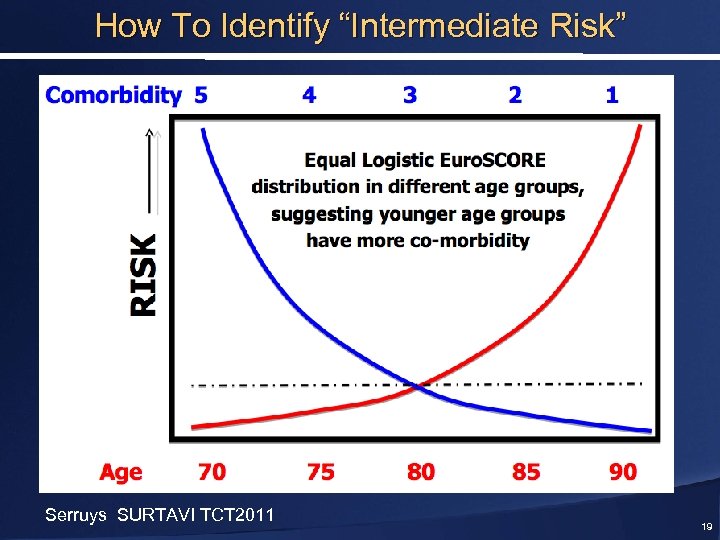 How To Identify “Intermediate Risk”

Comorbidity 5 4 3 2 1

RISK

Equal Logistic EuroSCORE distribution in different age groups, suggesting younger age groups have more co-morbidity

Age 70 75 80 85 90

Serruys SURTAVI TCT2011

19